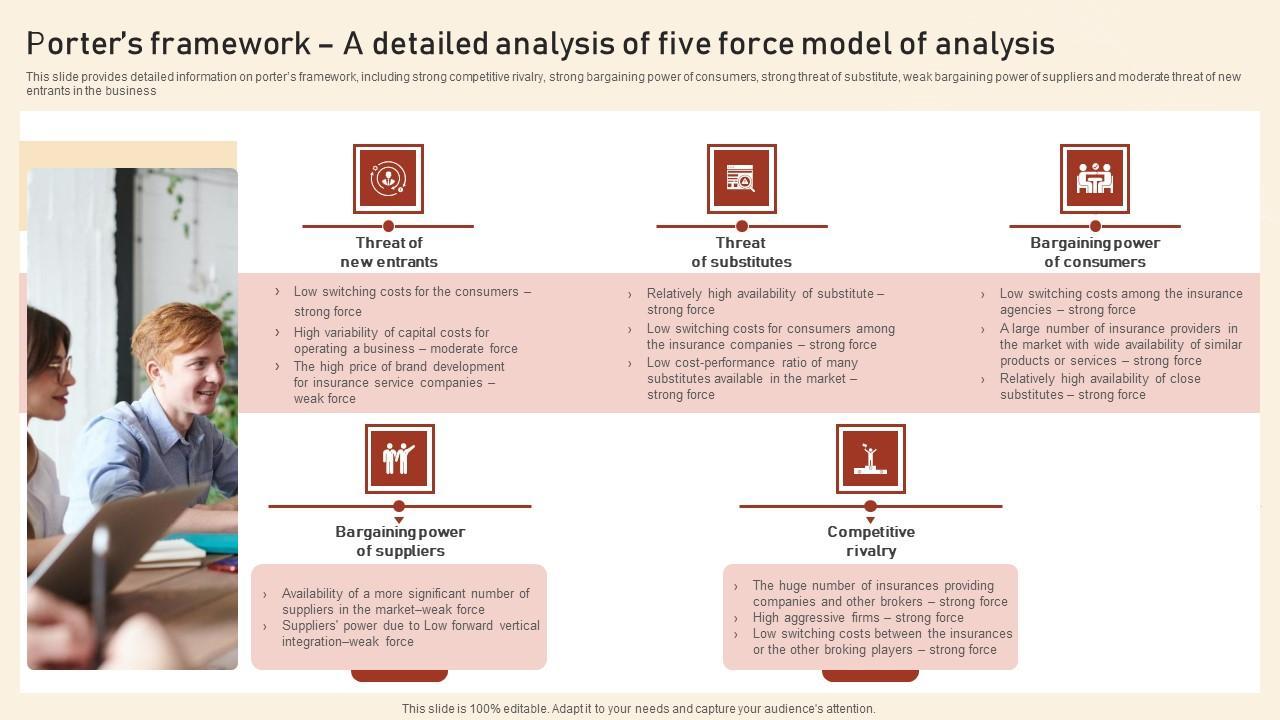 Porter's framework – A detailed analysis of five force model of analysis

This slide provides detailed information on porter's framework, including strong competitive rivalry, strong bargaining power of consumers, strong threat of substitute, weak bargaining power of suppliers and moderate threat of new entrants in the business

Threat of new entrants

› Low switching costs for the consumers – strong force
› High variability of capital costs for operating a business – moderate force
› The high price of brand development for insurance service companies – weak force

Threat of substitutes

› Relatively high availability of substitute – strong force
› Low switching costs for consumers among the insurance companies – strong force
› Low cost-performance ratio of many substitutes available in the market – strong force

Bargaining power of consumers

› Low switching costs among the insurance agencies – strong force
› A large number of insurance providers in the market with wide availability of similar products or services – strong force
› Relatively high availability of close substitutes – strong force

Bargaining power of suppliers

› Availability of a more significant number of suppliers in the market–weak force
› Suppliers' power due to Low forward vertical integration–weak force

Competitive rivalry

› The huge number of insurances providing companies and other brokers – strong force
› High aggressive firms – strong force
› Low switching costs between the insurances or the other broking players – strong force

This slide is 100% editable. Adapt it to your needs and capture your audience's attention.